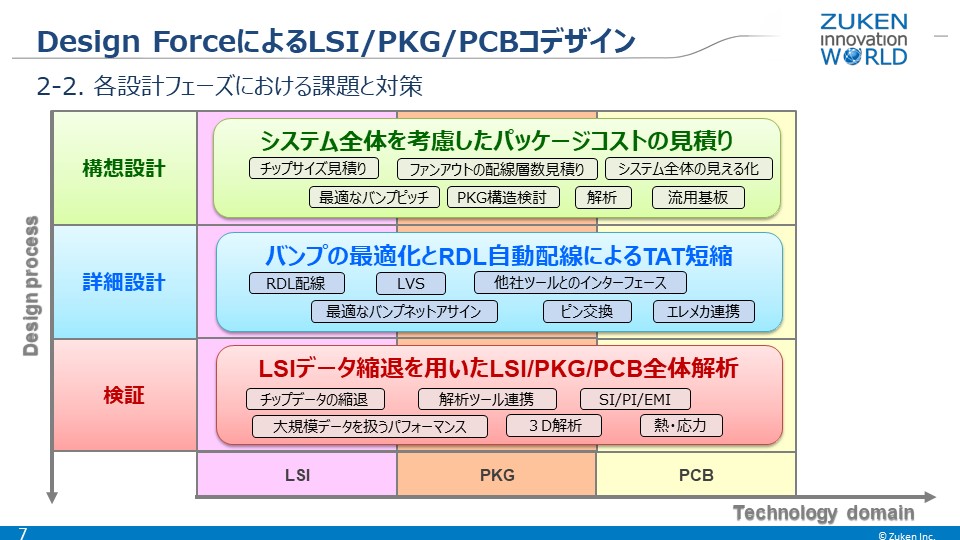 Design ForceによるLSI/PKG/PCBコデザイン

ZUKEN innovation WORLD

2-2. 各設計フェーズにおける課題と対策

Design process

構想設計

システム全体を考慮したパッケージコストの見積り

チップサイズ見積り

ファンアウトの配線層数見積り

システム全体の見える化

最適なバンプピッチ

PKG構造検討

解析

流用基板

詳細設計

バンプの最適化とRDL自動配線によるTAT短縮

RDL配線

LVS

他社ツールとのインターフェース

最適なバンプネットアサイン

ピン交換

エレメカ連携

検証

LSIデータ縮退を用いたLSI/PKG/PCB全体解析

チップデータの縮退

解析ツール連携

SI/PI/EMI

大規模データを扱うパフォーマンス

3D解析

熱・応力

LSI

PKG

PCB

Technology domain

7

© Zuken Inc.